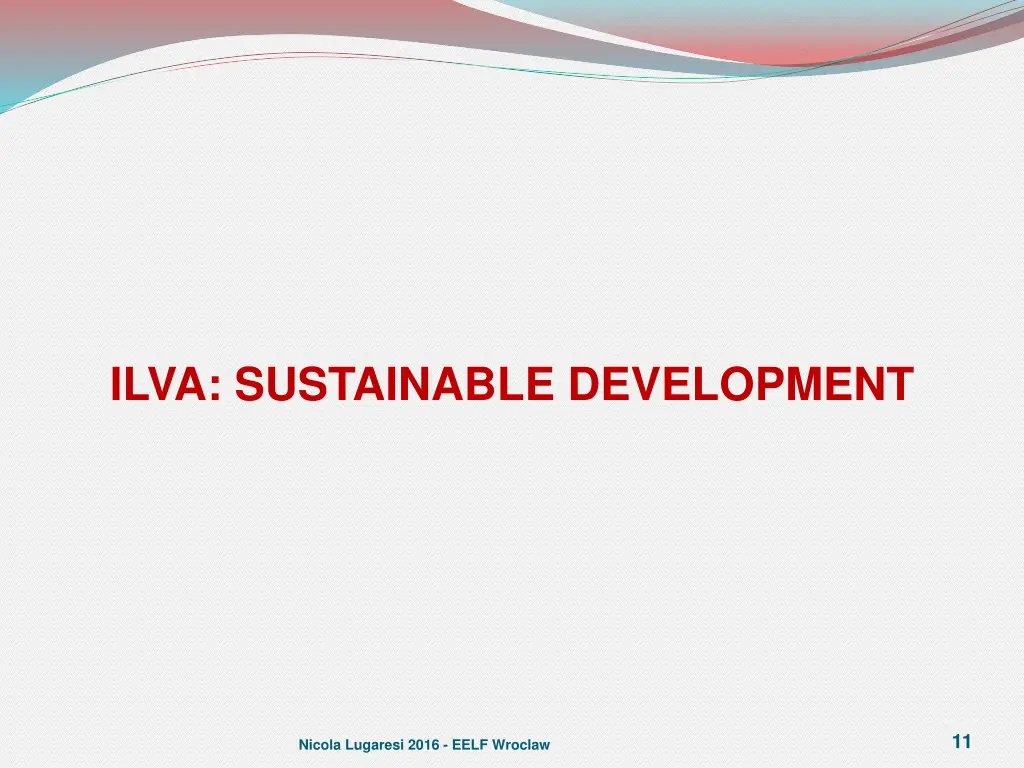 ILVA: SUSTAINABLE DEVELOPMENT

Nicola Lugaresi 2016 - EELF Wroclaw

11